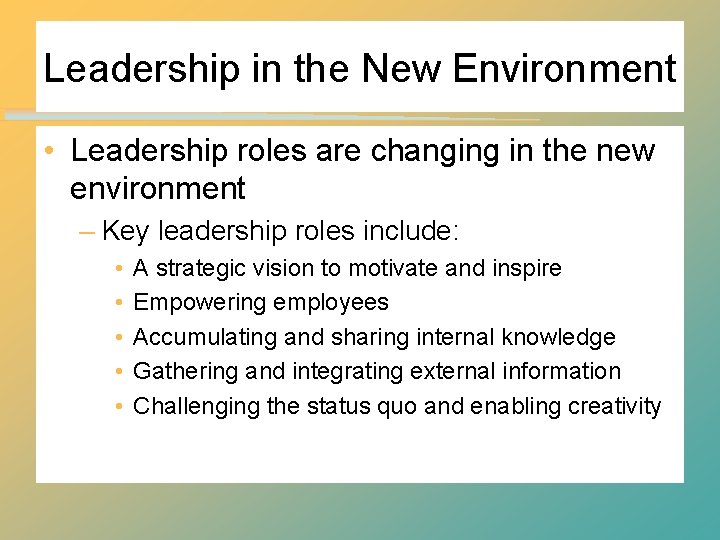 Leadership in the New Environment

• Leadership roles are changing in the new environment

– Key leadership roles include:

• A strategic vision to motivate and inspire
• Empowering employees
• Accumulating and sharing internal knowledge
• Gathering and integrating external information
• Challenging the status quo and enabling creativity